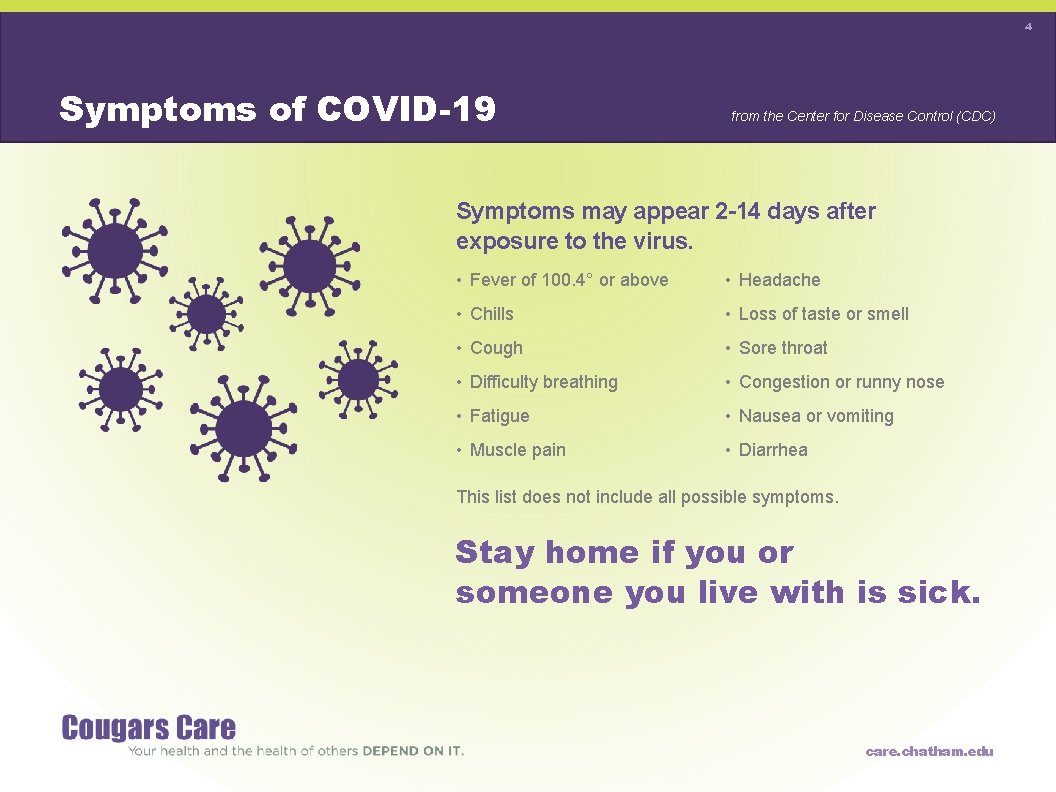 4

Symptoms of COVID-19

from the Center for Disease Control (CDC)

Symptoms may appear 2-14 days after exposure to the virus.

• Fever of 100.4° or above
• Chills
• Cough
• Difficulty breathing
• Fatigue
• Muscle pain

• Headache
• Loss of taste or smell
• Sore throat
• Congestion or runny nose
• Nausea or vomiting
• Diarrhea

This list does not include all possible symptoms.

Stay home if you or someone you live with is sick.

Cougars Care
Your health and the health of others DEPEND ON IT.

care.chatham.edu